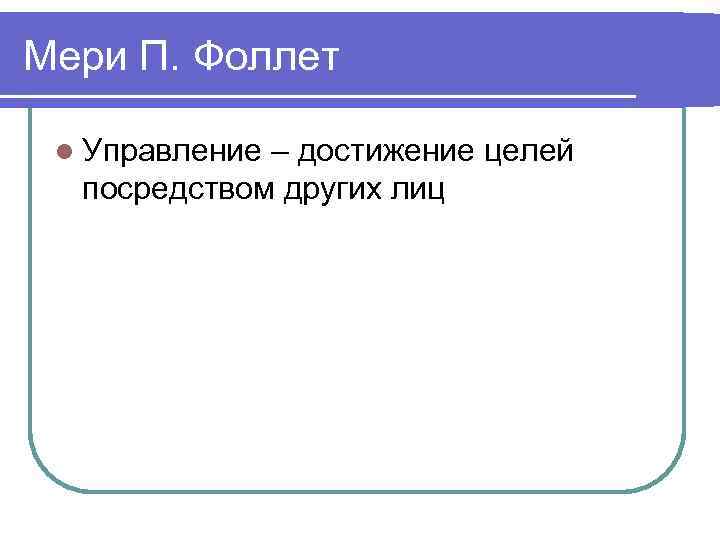 Мери П. Фоллет

Управление – достижение целей посредством других лиц